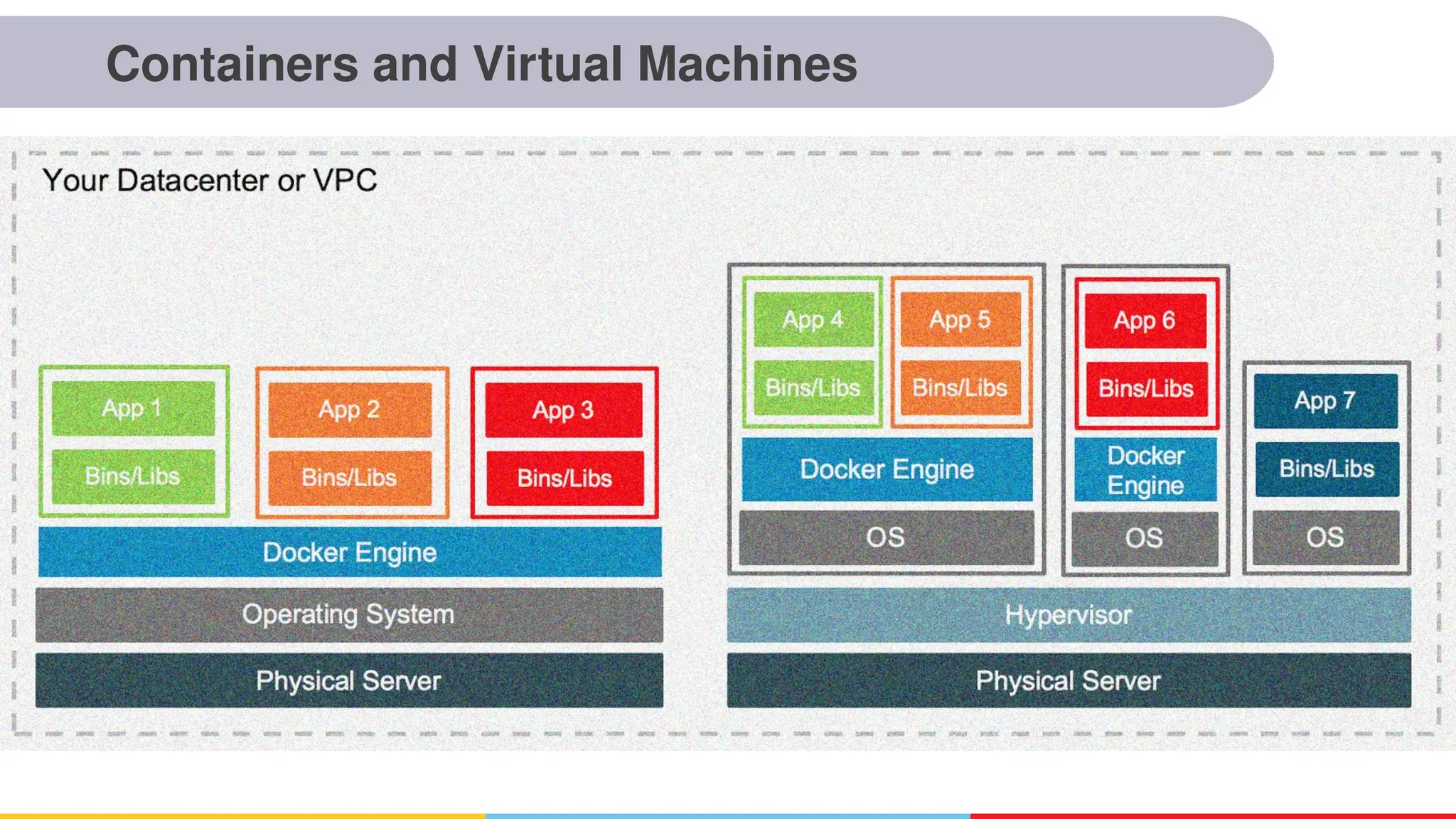 Containers and Virtual Machines

Your Datacenter or VPC

App 1
Bins/Libs

App 2
Bins/Libs

App 3
Bins/Libs

Docker Engine

Operating System

Physical Server

App 4
Bins/Libs

App 5
Bins/Libs

Docker Engine

OS

App 6
Bins/Libs

Docker Engine

OS

App 7
Bins/Libs

OS

Hypervisor

Physical Server